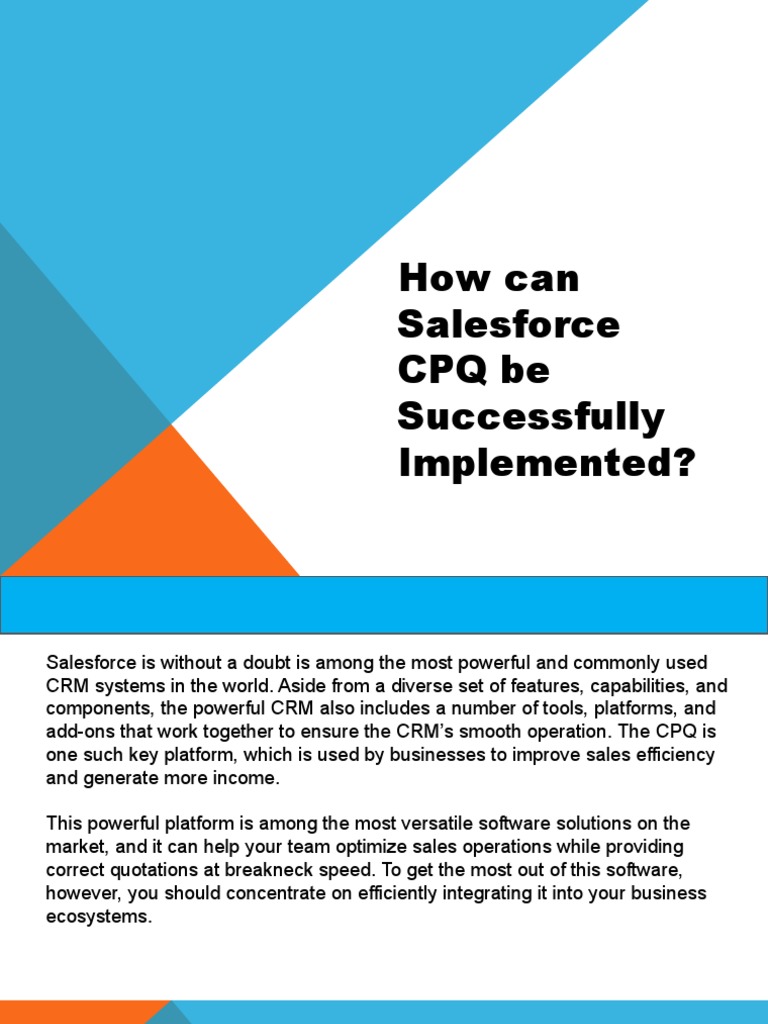 How can Salesforce CPQ be Successfully Implemented?

Salesforce is without a doubt is among the most powerful and commonly used CRM systems in the world. Aside from a diverse set of features, capabilities, and components, the powerful CRM also includes a number of tools, platforms, and add-ons that work together to ensure the CRM's smooth operation. The CPQ is one such key platform, which is used by businesses to improve sales efficiency and generate more income.

This powerful platform is among the most versatile software solutions on the market, and it can help your team optimize sales operations while providing correct quotations at breakneck speed. To get the most out of this software, however, you should concentrate on efficiently integrating it into your business ecosystems.